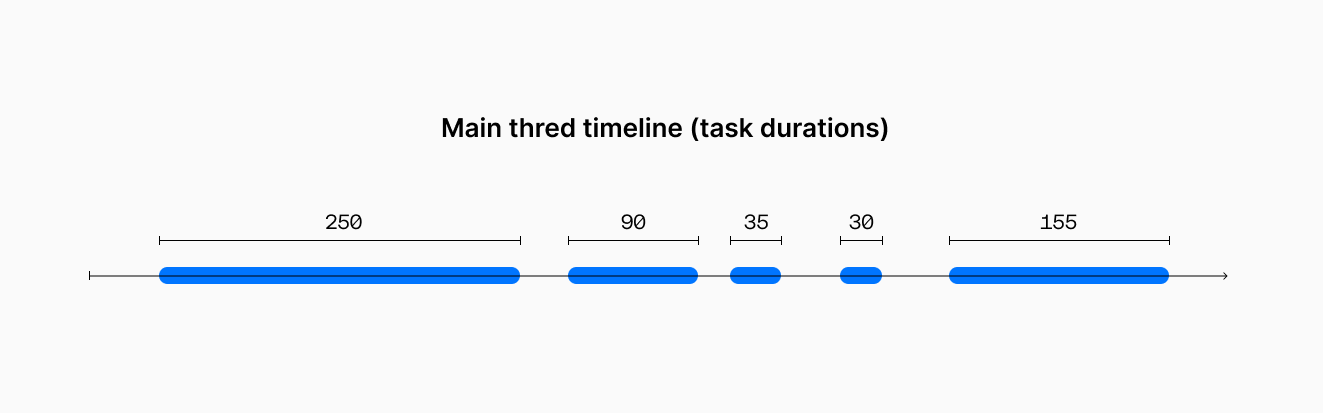 Main thred timeline (task durations)

250

90

35

30

155